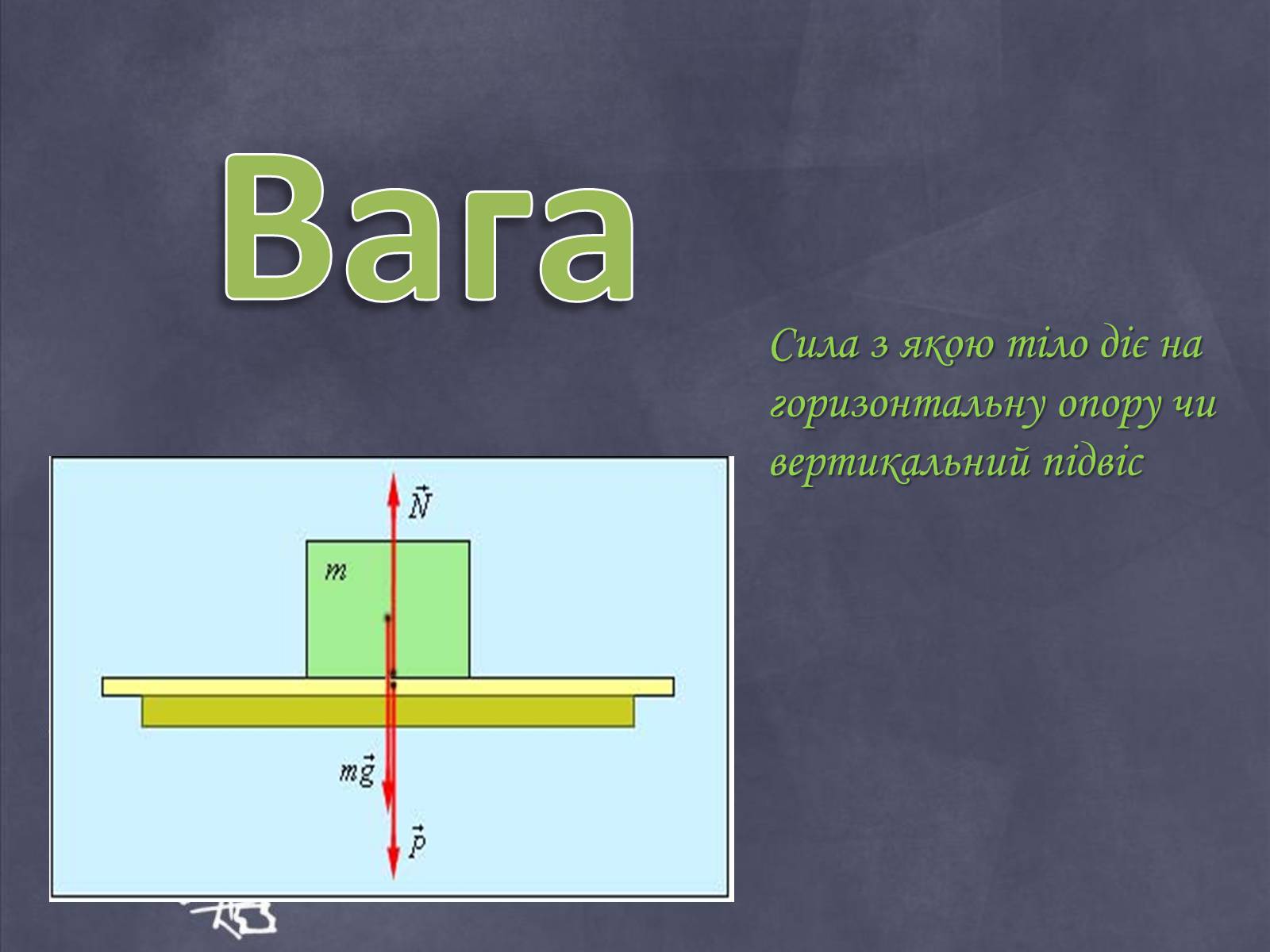 Вага

Сила з якою тіло діє на горизонтальну опору чи вертикальний підвіс

$\vec{N}$

$m$

$m\vec{g}$

$\vec{P}$